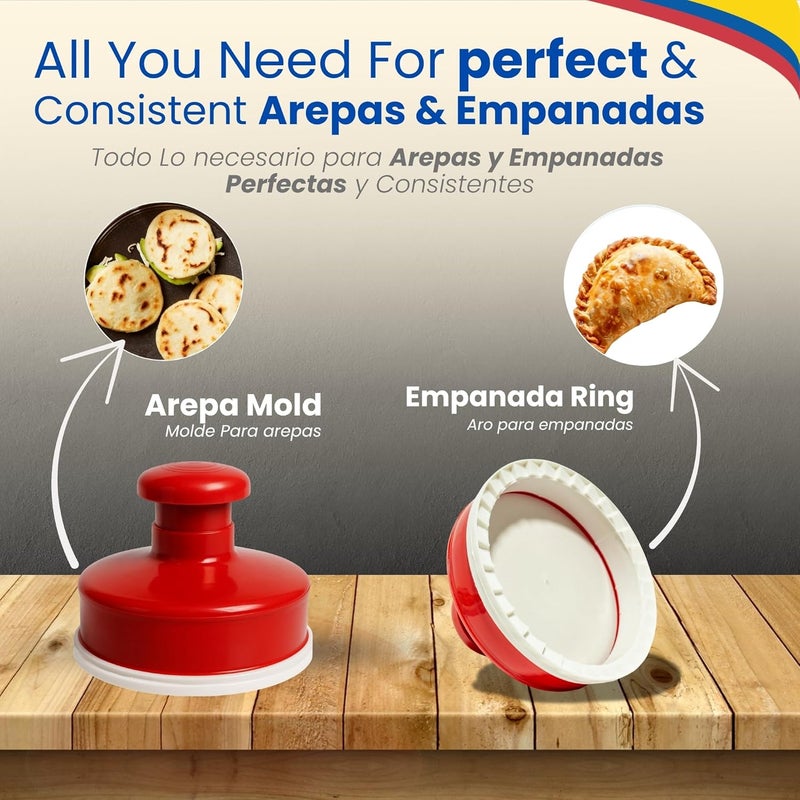 All You Need For perfect & Consistent Arepas & Empanadas

Todo Lo necesario para Arepas y Empanadas Perfectas y Consistentes

Arepa Mold
Molde Para arepas

Empanada Ring
Aro para empanadas